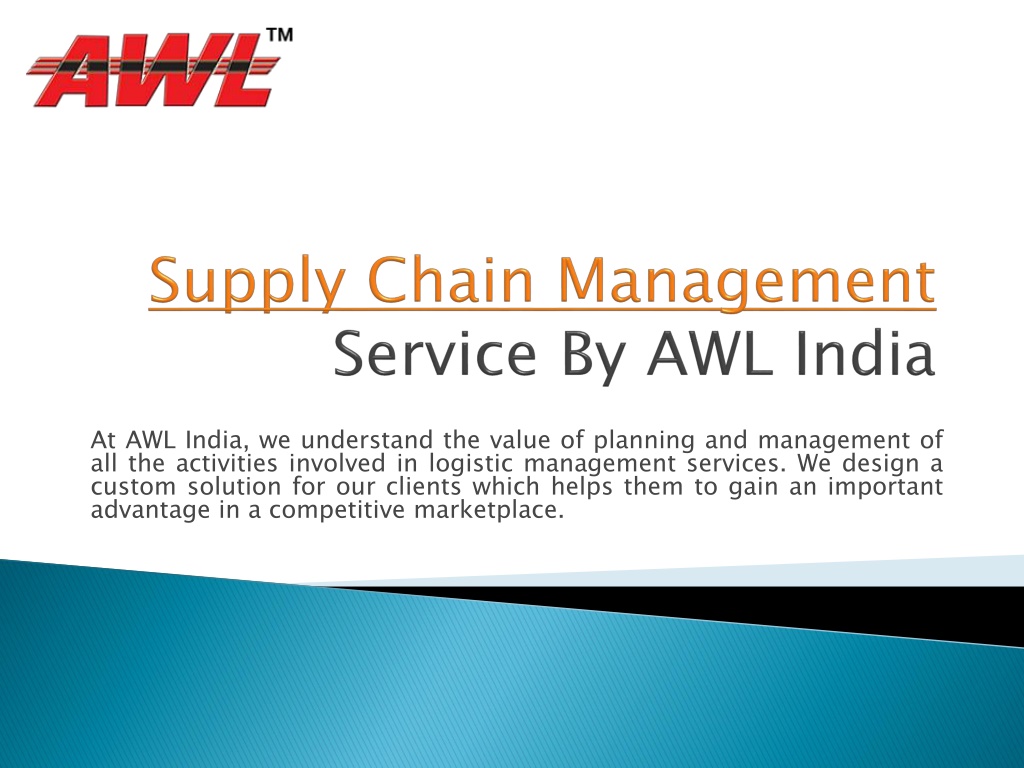 AWL™

Supply Chain Management Service By AWL India

At AWL India, we understand the value of planning and management of all the activities involved in logistic management services. We design a custom solution for our clients which helps them to gain an important advantage in a competitive marketplace.